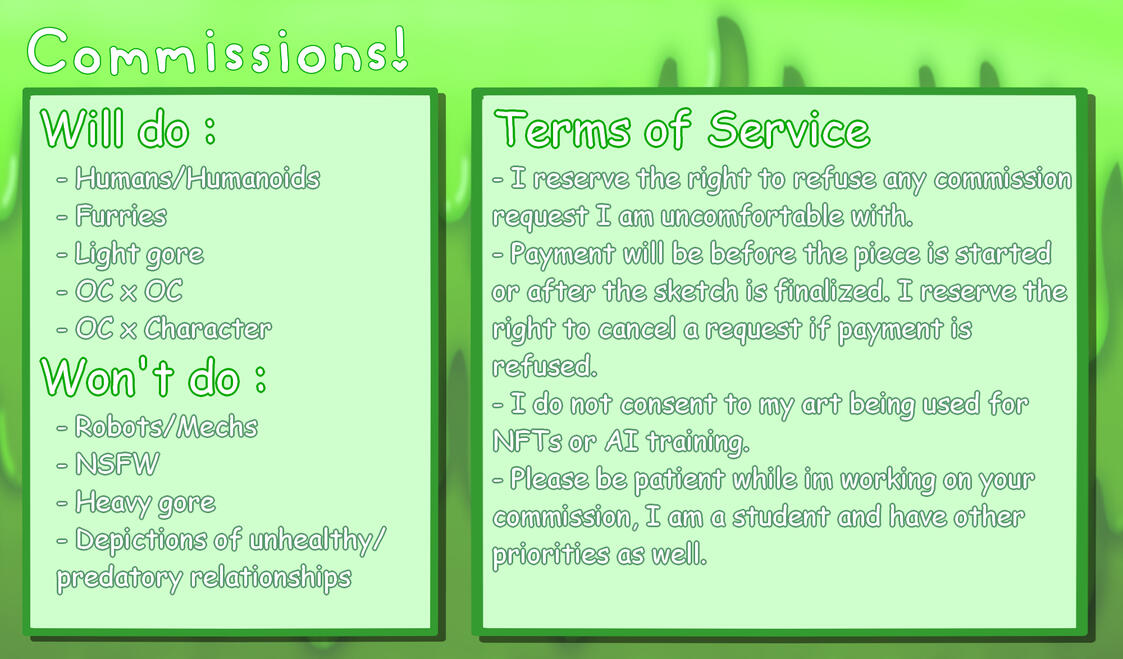 Commissions!

Will do :
- Humans/Humanoids
- Furries
- Light gore
- OC x OC
- OC x Character

Won't do :
- Robots/Mechs
- NSFW
- Heavy gore
- Depictions of unhealthy/ predatory relationships

Terms of Service
- I reserve the right to refuse any commission request I am uncomfortable with.
- Payment will be before the piece is started or after the sketch is finalized. I reserve the right to cancel a request if payment is refused.
- I do not consent to my art being used for NFTs or AI training.
- Please be patient while im working on your commission, I am a student and have other priorities as well.